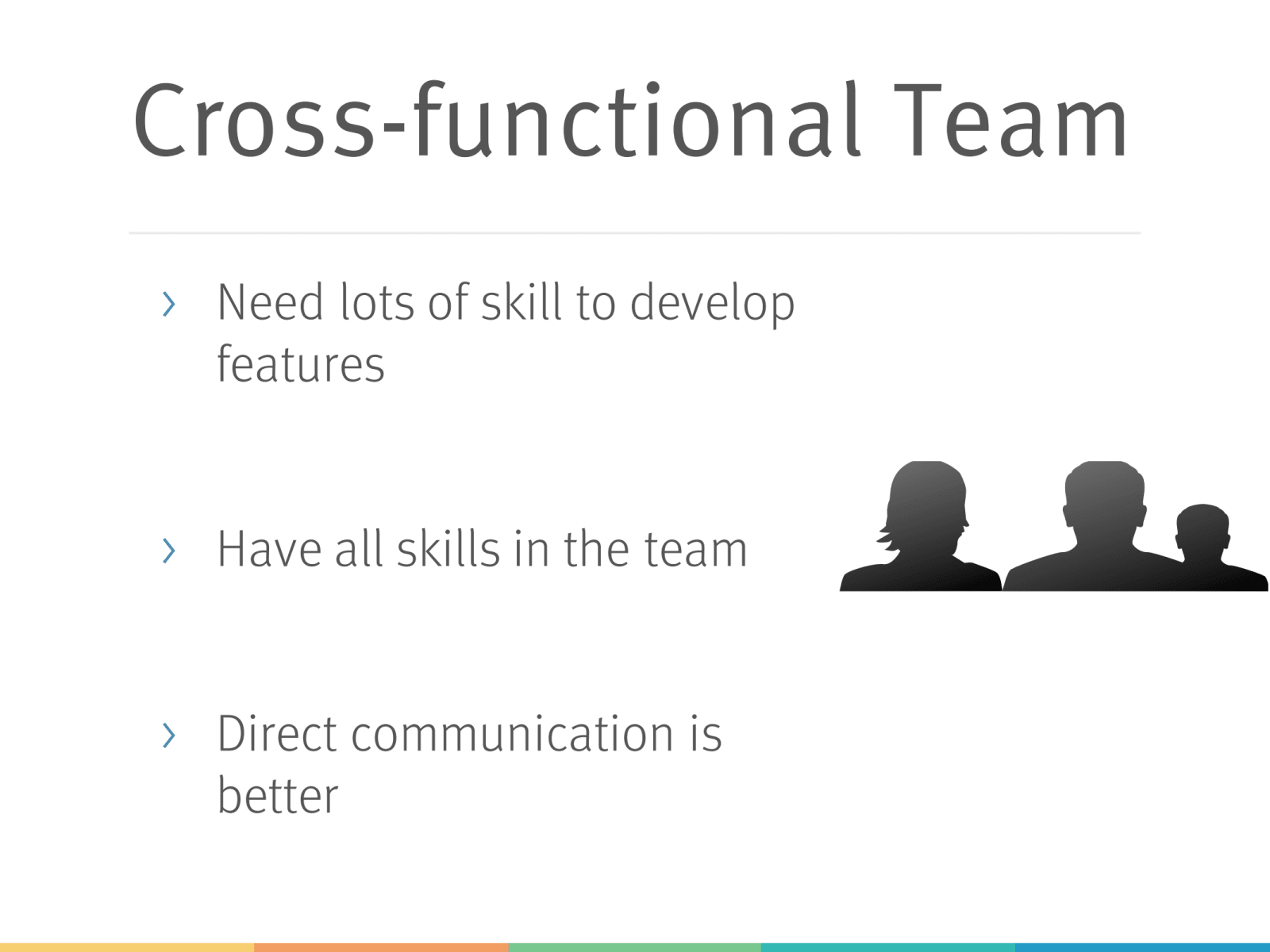 Cross-functional Team

› Need lots of skill to develop features

› Have all skills in the team

› Direct communication is better